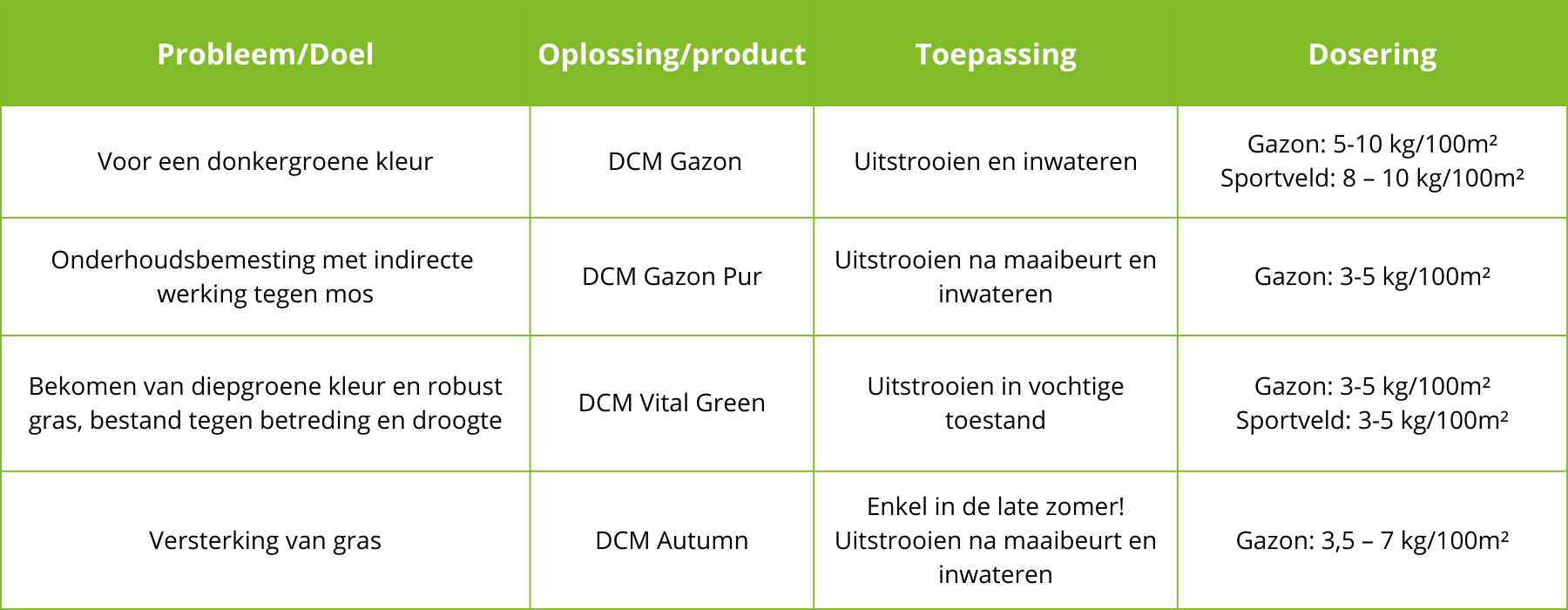 | Probleem/Doel | Oplossing/product | Toepassing | Dosering |
|---|---|---|---|
| Voor een donkergroene kleur | DCM Gazon | Uitstrooien en inwateren | Gazon: 5-10 kg/100m² Sportveld: 8 – 10 kg/100m² |
| Onderhoudsbemesting met indirecte werking tegen mos | DCM Gazon Pur | Uitstrooien na maaibeurt en inwateren | Gazon: 3-5 kg/100m² |
| Bekomen van diepgroene kleur en robust gras, bestand tegen betreding en droogte | DCM Vital Green | Uitstrooien in vochtige toestand | Gazon: 3-5 kg/100m² Sportveld: 3-5 kg/100m² |
| Versterking van gras | DCM Autumn | Enkel in de late zomer! Uitstrooien na maaibeurt en inwateren | Gazon: 3,5 – 7 kg/100m² |